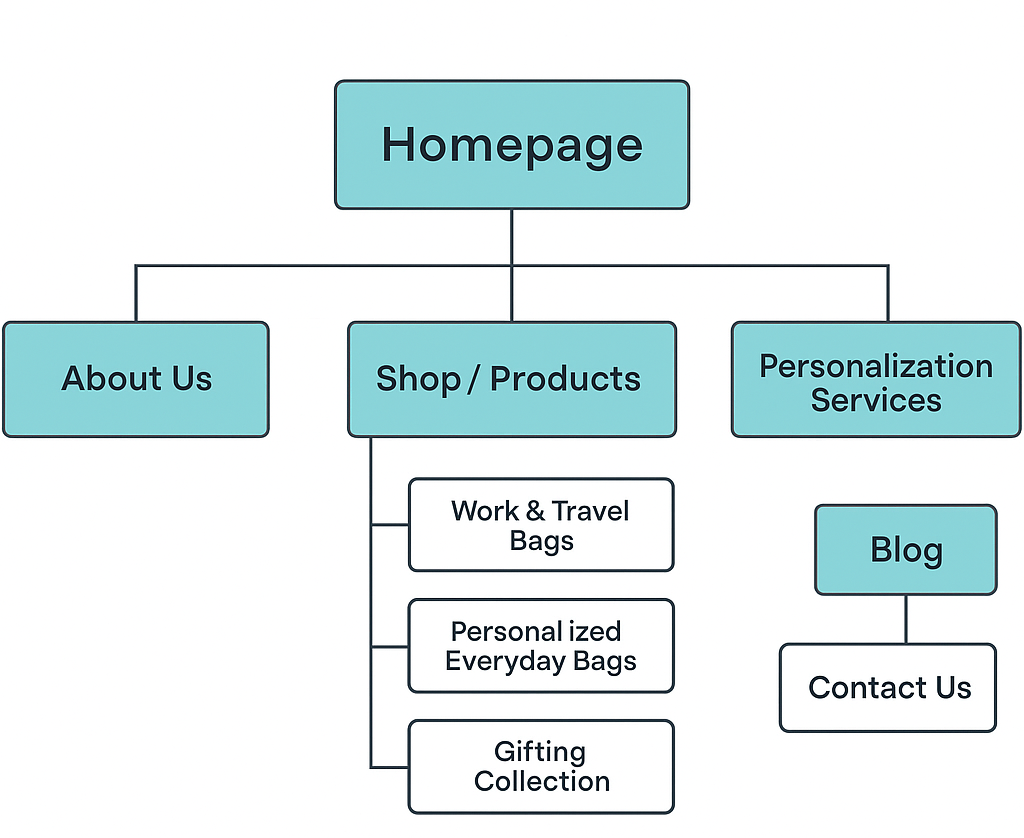 Homepage

About Us

Shop / Products

Personalization Services

Work & Travel Bags

Personal ized Everyday Bags

Gifting Collection

Blog

Contact Us